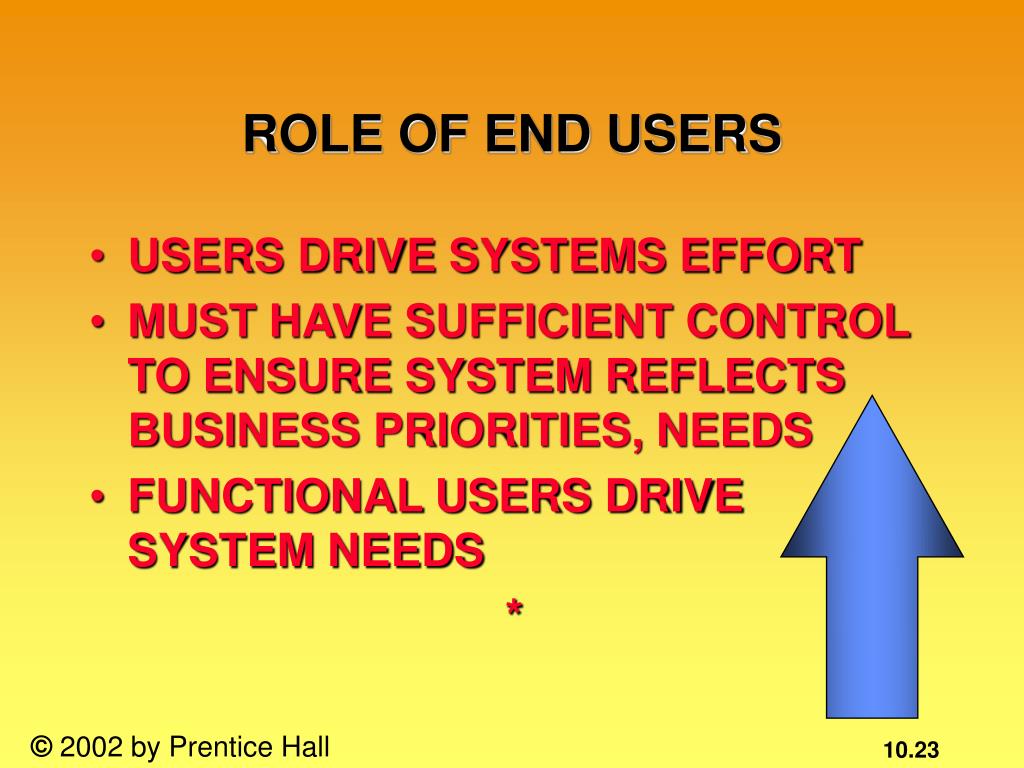 ROLE OF END USERS

• USERS DRIVE SYSTEMS EFFORT
• MUST HAVE SUFFICIENT CONTROL TO ENSURE SYSTEM REFLECTS BUSINESS PRIORITIES, NEEDS
• FUNCTIONAL USERS DRIVE SYSTEM NEEDS

*

© 2002 by Prentice Hall

10.23